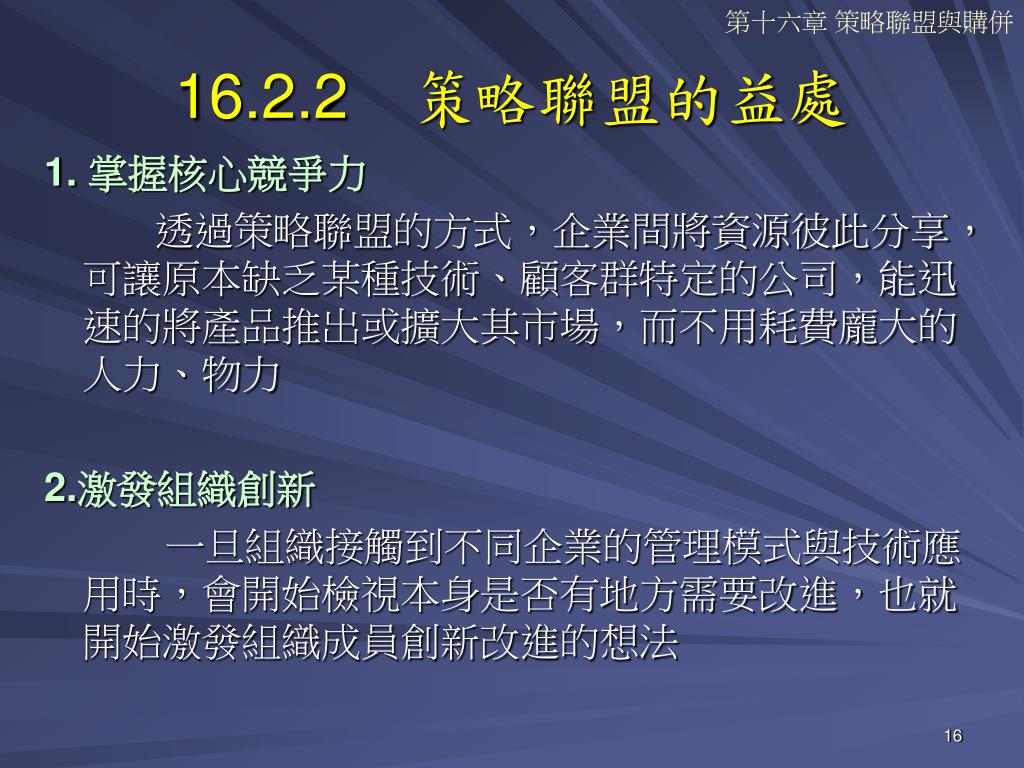 第十六章 策略聯盟與購併

16.2.2 策略聯盟的益處

1. 掌握核心競爭力

透過策略聯盟的方式，企業間將資源彼此分享，可讓原本缺乏某種技術、顧客群特定的公司，能迅速的將產品推出或擴大其市場，而不用耗費龐大的人力、物力

2.激發組織創新

一旦組織接觸到不同企業的管理模式與技術應用時，會開始檢視本身是否有地方需要改進，也就開始激發組織成員創新改進的想法

16